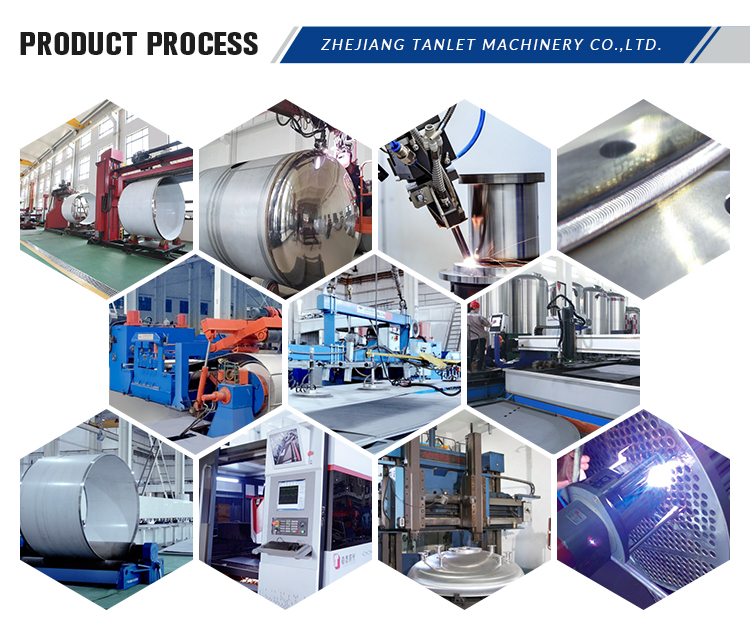 PRODUCT PROCESS

ZHEJIANG TANLET MACHINERY CO.,LTD.